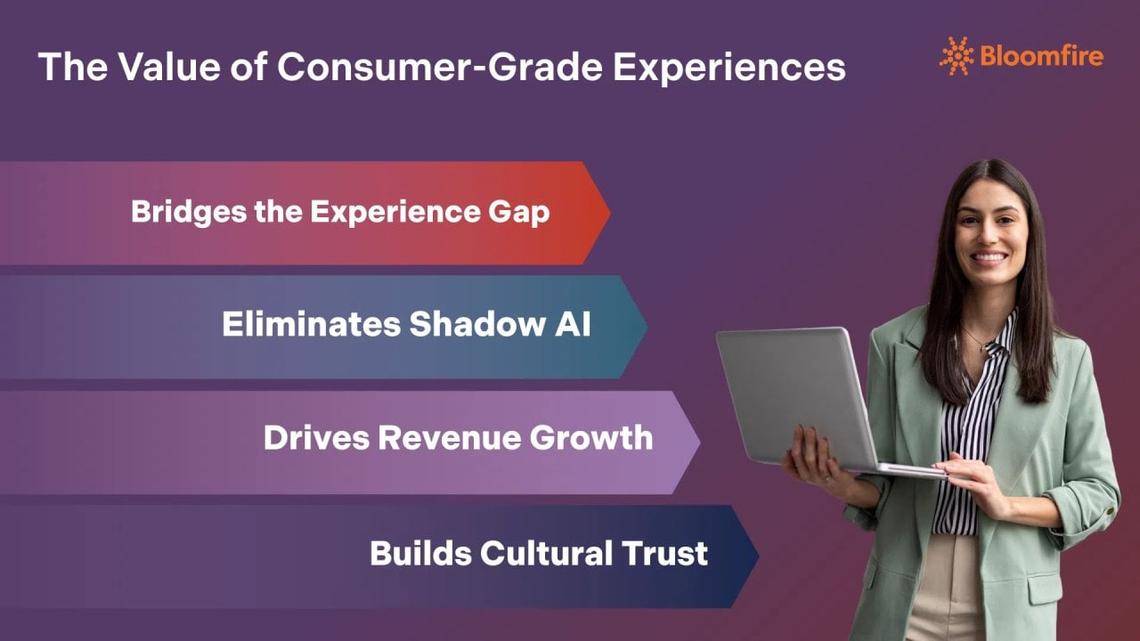 The Value of Consumer-Grade Experiences

Bloomfire

Bridges the Experience Gap

Eliminates Shadow AI

Drives Revenue Growth

Builds Cultural Trust